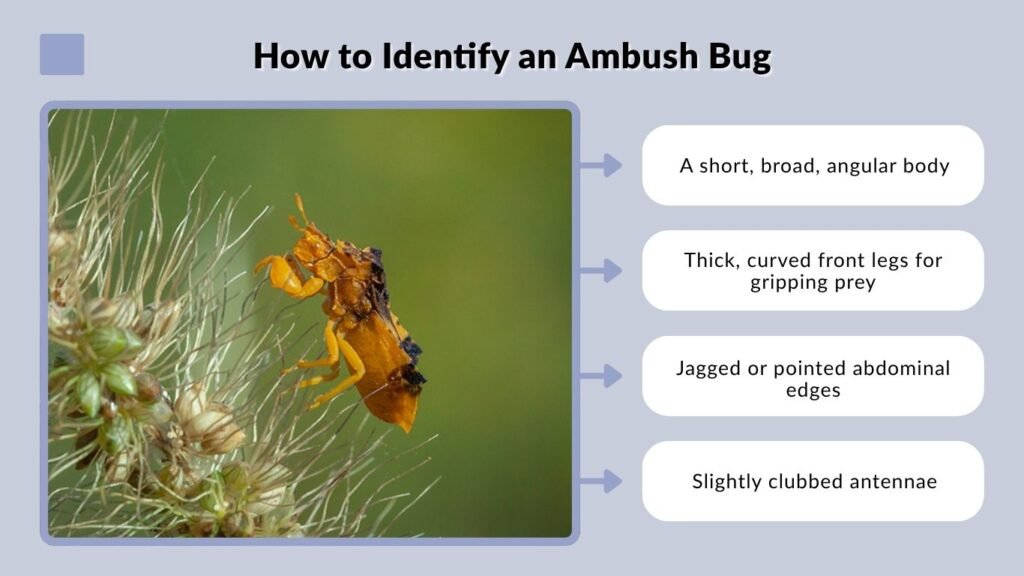 How to Identify an Ambush Bug

A short, broad, angular body

Thick, curved front legs for gripping prey

Jagged or pointed abdominal edges

Slightly clubbed antennae